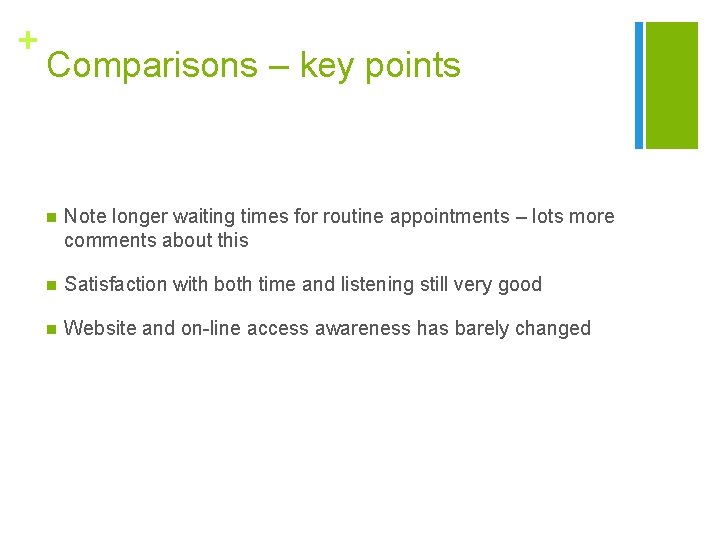 +
Comparisons – key points

- Note longer waiting times for routine appointments – lots more comments about this
- Satisfaction with both time and listening still very good
- Website and on-line access awareness has barely changed